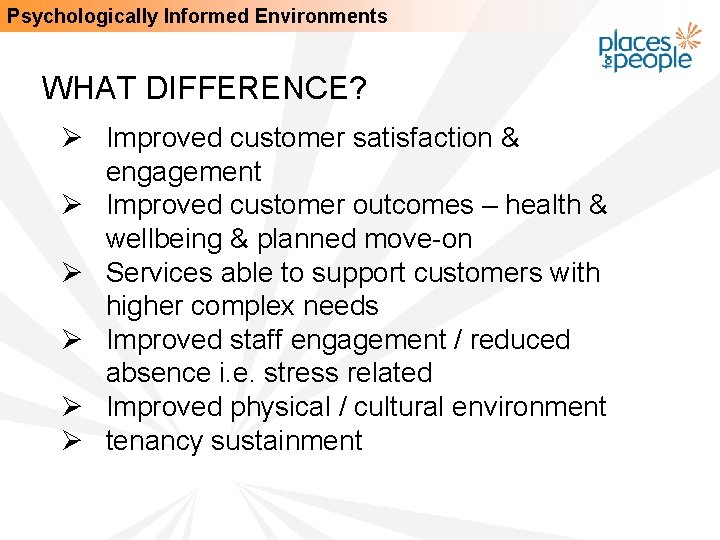 Psychologically Informed Environments

places for people

WHAT DIFFERENCE?

➢ Improved customer satisfaction & engagement
➢ Improved customer outcomes – health & wellbeing & planned move-on
➢ Services able to support customers with higher complex needs
➢ Improved staff engagement / reduced absence i.e. stress related
➢ Improved physical / cultural environment
➢ tenancy sustainment